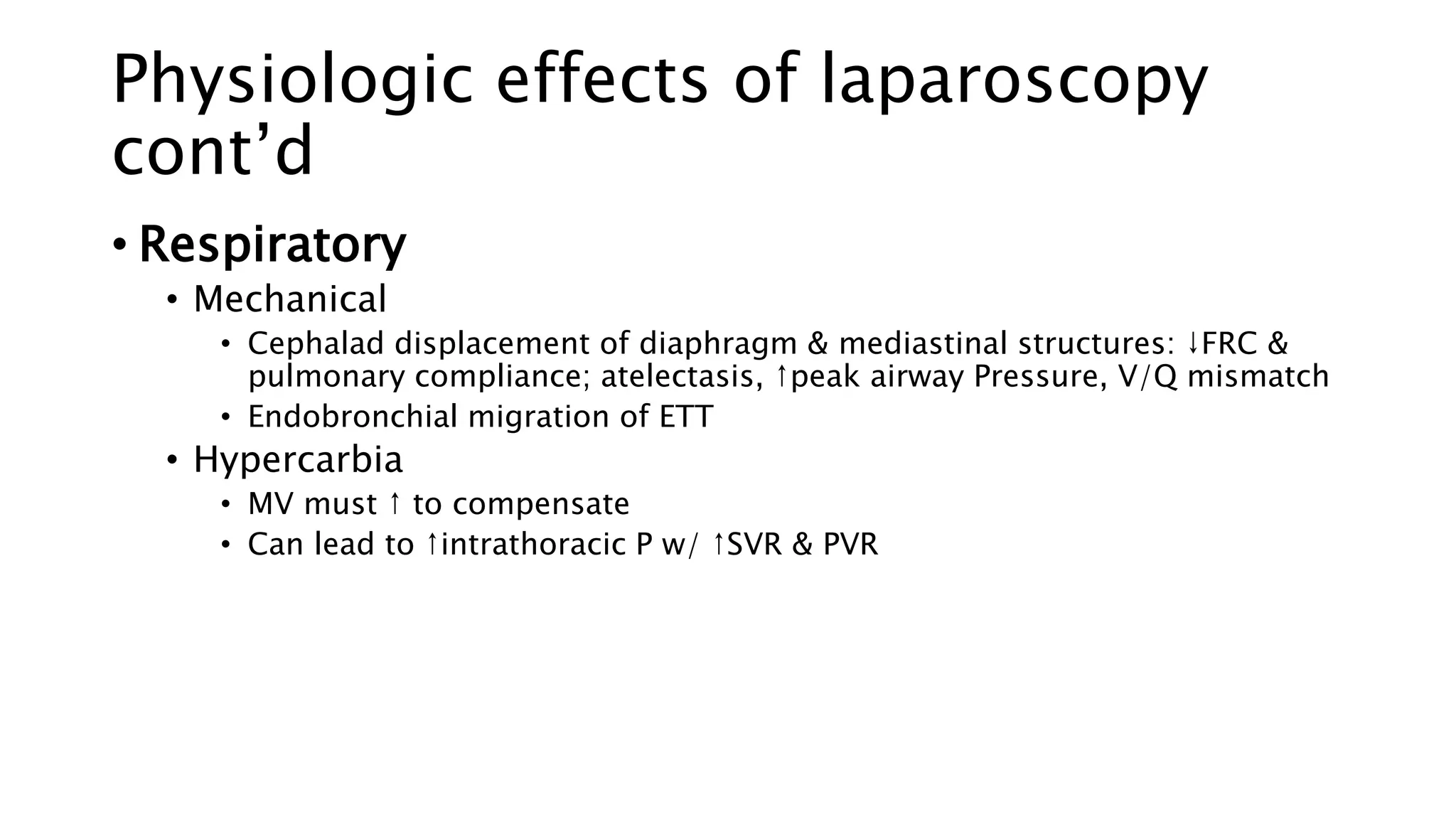 Physiologic effects of laparoscopy cont’d

• Respiratory
  • Mechanical
    • Cephalad displacement of diaphragm & mediastinal structures: ↓FRC & pulmonary compliance; atelectasis, ↑peak airway Pressure, V/Q mismatch
    • Endobronchial migration of ETT
  • Hypercarbia
    • MV must ↑ to compensate
    • Can lead to ↑intrathoracic P w/ ↑SVR & PVR